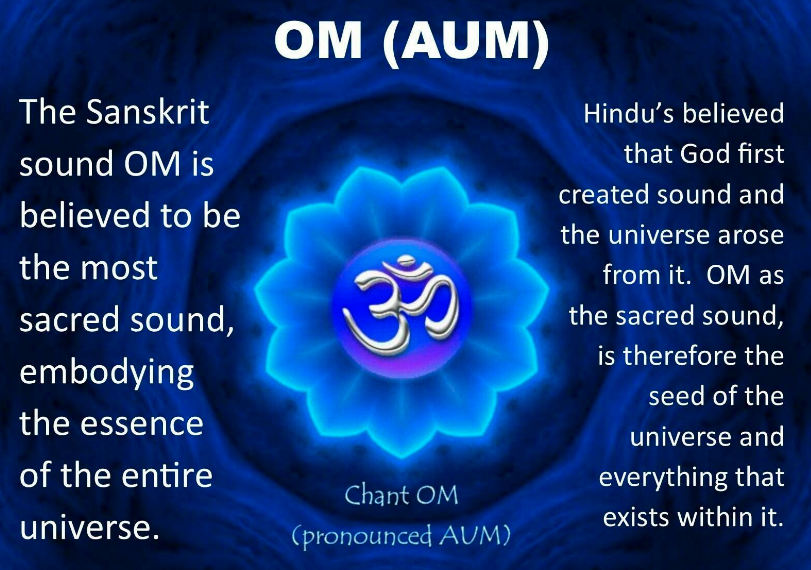 OM (AUM)

The Sanskrit sound OM is believed to be the most sacred sound, embodying the essence of the entire universe.

ॐ

Chant OM (pronounced AUM)

Hindu's believed that God first created sound and the universe arose from it. OM as the sacred sound, is therefore the seed of the universe and everything that exists within it.